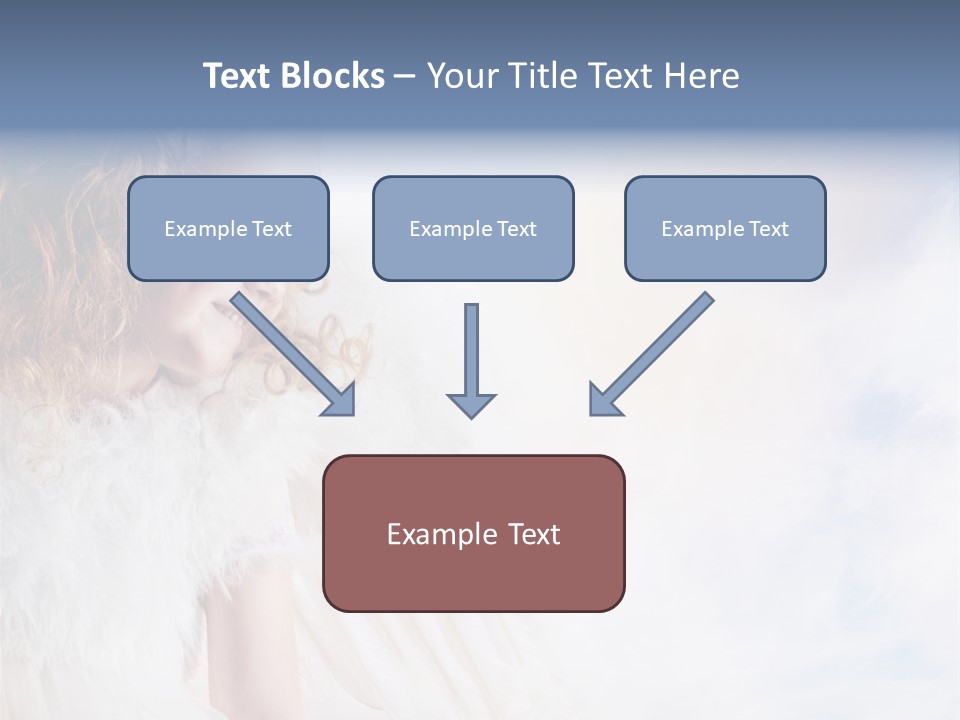 Text Blocks – Your Title Text Here

Example Text

Example Text

Example Text

Example Text